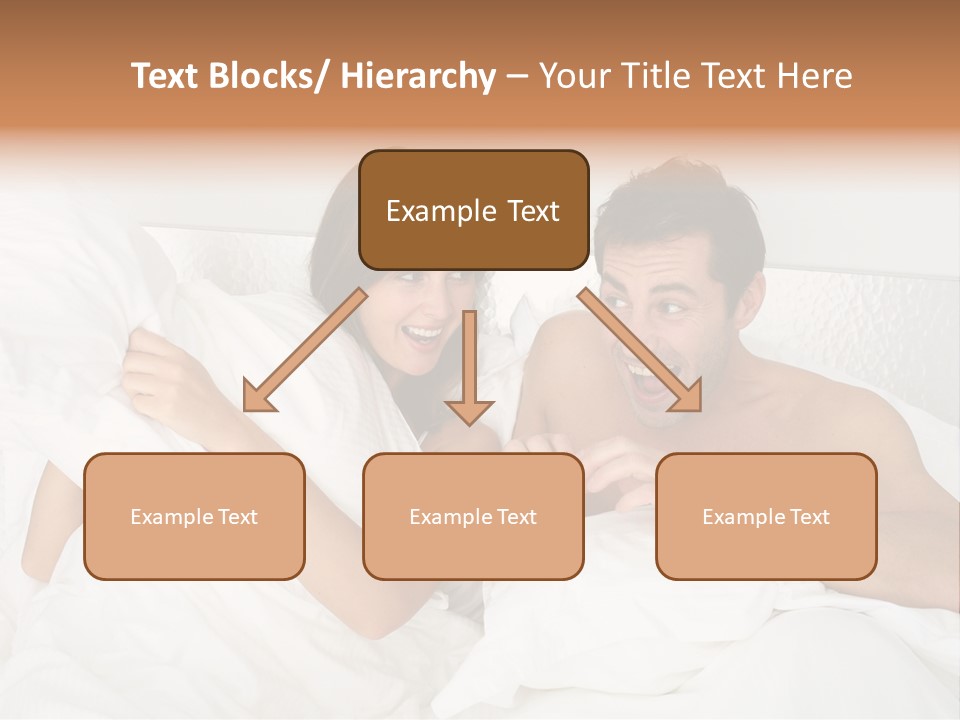 Text Blocks/ Hierarchy – Your Title Text Here

Example Text

Example Text

Example Text

Example Text